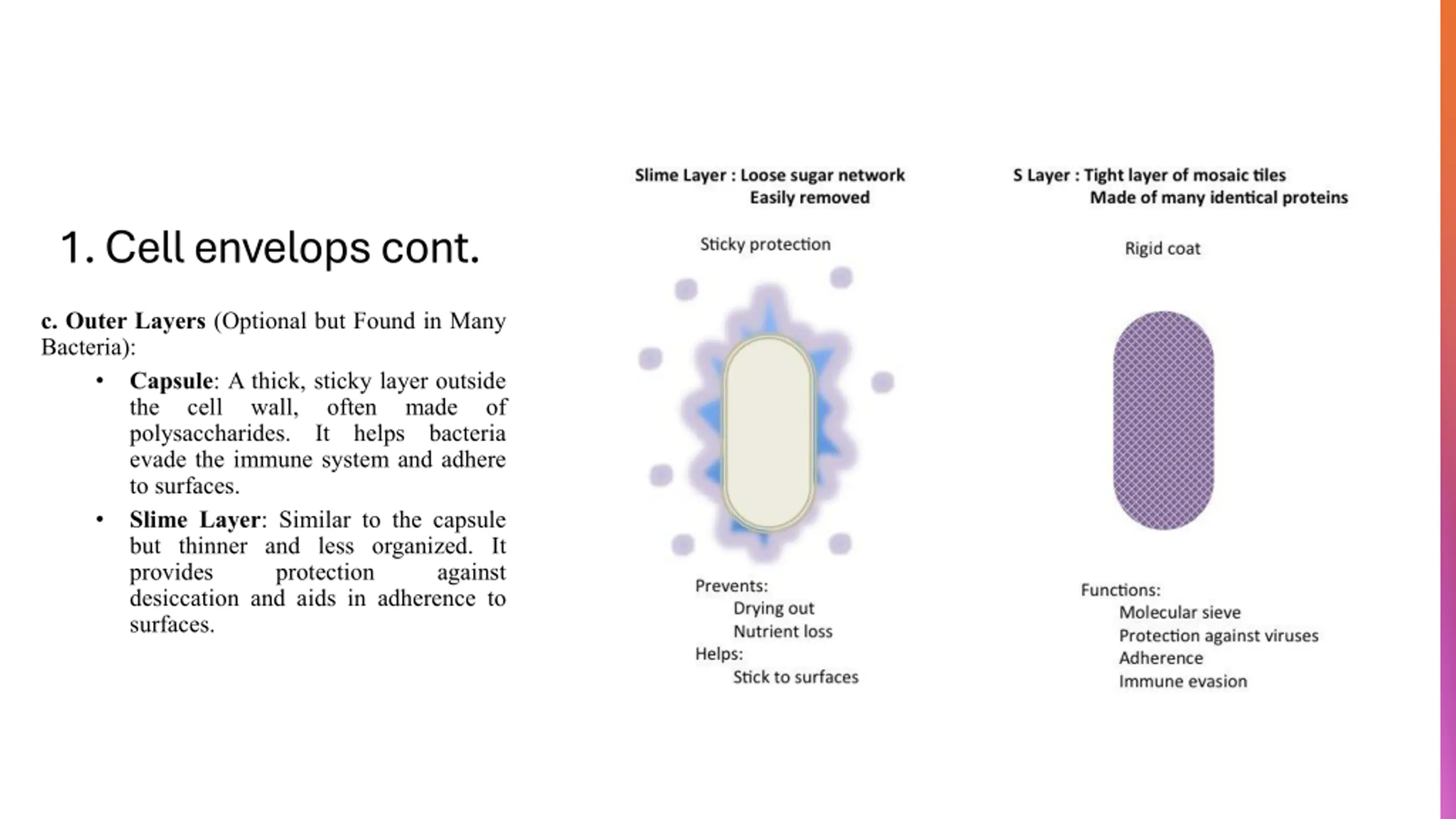 1. Cell envelops cont.

c. Outer Layers (Optional but Found in Many Bacteria):

• Capsule: A thick, sticky layer outside the cell wall, often made of polysaccharides. It helps bacteria evade the immune system and adhere to surfaces.
• Slime Layer: Similar to the capsule but thinner and less organized. It provides protection against desiccation and aids in adherence to surfaces.

Slime Layer : Loose sugar network
Easily removed

Sticky protection

Prevents:
Drying out
Nutrient loss
Helps:
Stick to surfaces

S Layer : Tight layer of mosaic tiles
Made of many identical proteins

Rigid coat

Functions:
Molecular sieve
Protection against viruses
Adherence
Immune evasion